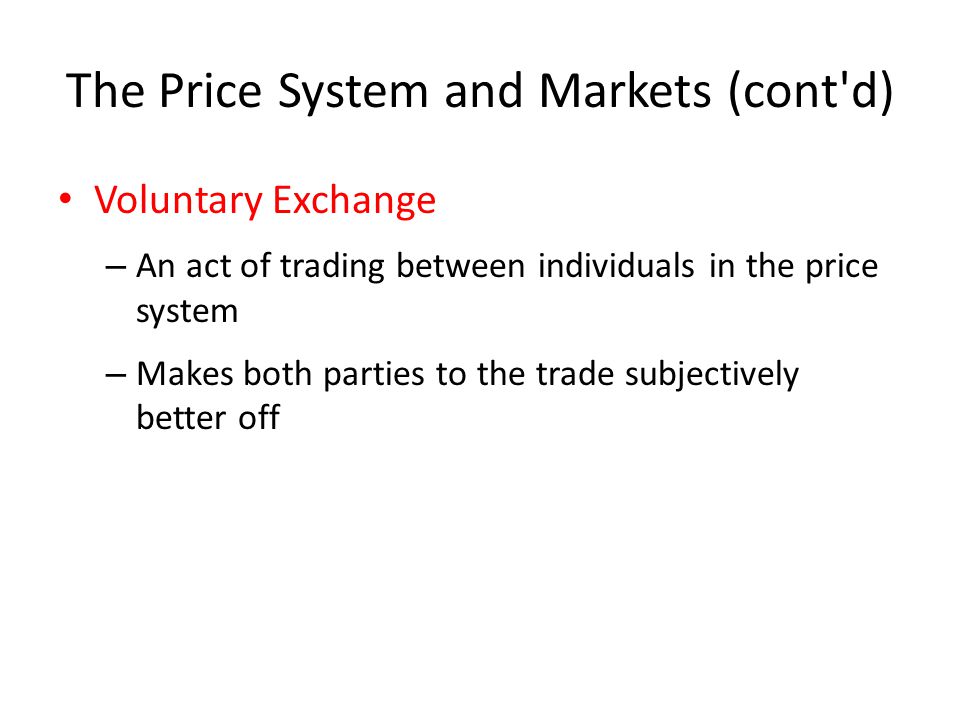 The Price System and Markets (cont'd)

• Voluntary Exchange

– An act of trading between individuals in the price system

– Makes both parties to the trade subjectively better off